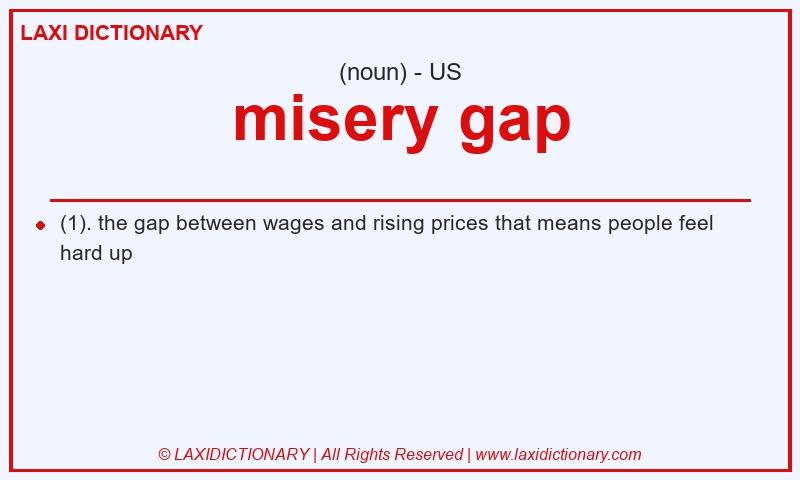 LAXI DICTIONARY

(noun) - US

misery gap

(1). the gap between wages and rising prices that means people feel hard up

© LAXIDICTIONARY | All Rights Reserved | www.laxidictionary.com